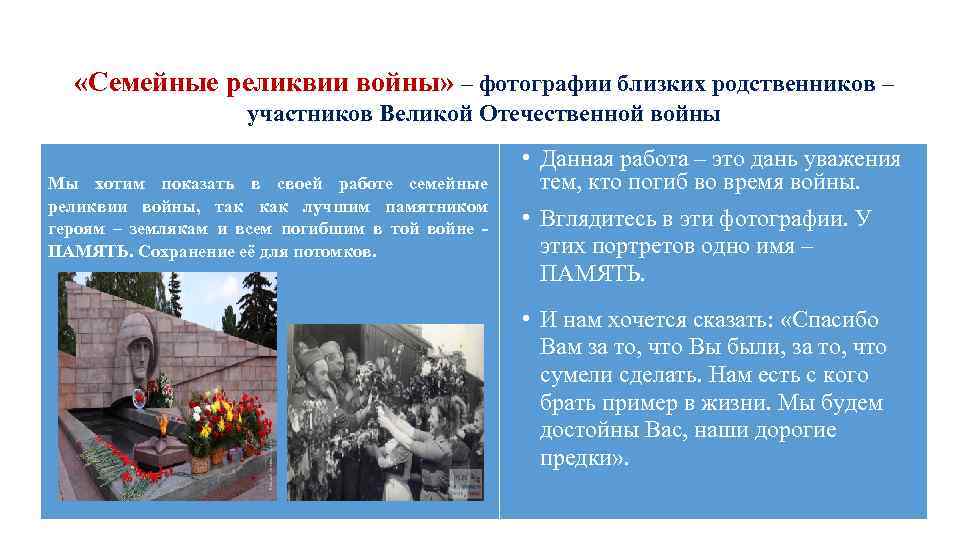 «Семейные реликвии войны» – фотографии близких родственников – участников Великой Отечественной войны

Мы хотим показать в своей работе семейные реликвии войны, так как лучшим памятником героям – землякам и всем погибшим в той войне - ПАМЯТЬ. Сохранение её для потомков.

• Данная работа – это дань уважения тем, кто погиб во время войны.

• Вглядитесь в эти фотографии. У этих портретов одно имя – ПАМЯТЬ.

• И нам хочется сказать: «Спасибо Вам за то, что Вы были, за то, что сумели сделать. Нам есть с кого брать пример в жизни. Мы будем достойны Вас, наши дорогие предки».